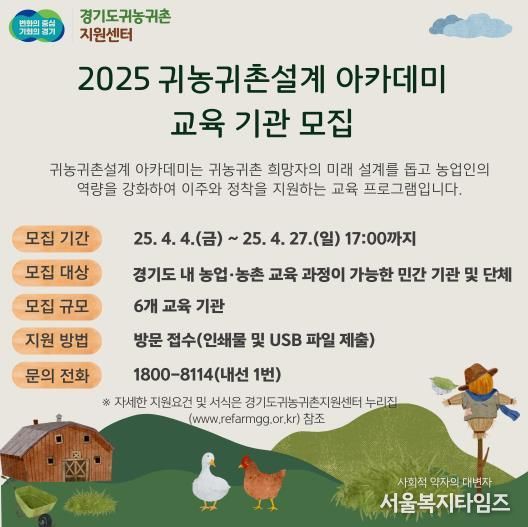 변화의 중심 기회의 경기

경기도귀농귀촌
지원센터

2025 귀농귀촌설계 아카데미
교육 기관 모집

귀농귀촌설계 아카데미는 귀농귀촌 희망자의 미래 설계를 돕고 농업인의 역량을 강화하여 이주와 정착을 지원하는 교육 프로그램입니다.

모집 기간 25. 4. 4.(금) ~ 25. 4. 27.(일) 17:00까지

모집 대상 경기도 내 농업·농촌 교육 과정이 가능한 민간 기관 및 단체

모집 규모 6개 교육 기관

지원 방법 방문 접수(인쇄물 및 USB 파일 제출)

문의 전화 1800-8114(내선 1번)

※ 자세한 지원요건 및 서식은 경기도귀농귀촌지원센터 누리집 (www.refarmgg.or.kr) 참조

사회적 약자의 대변자
서울복지타임즈